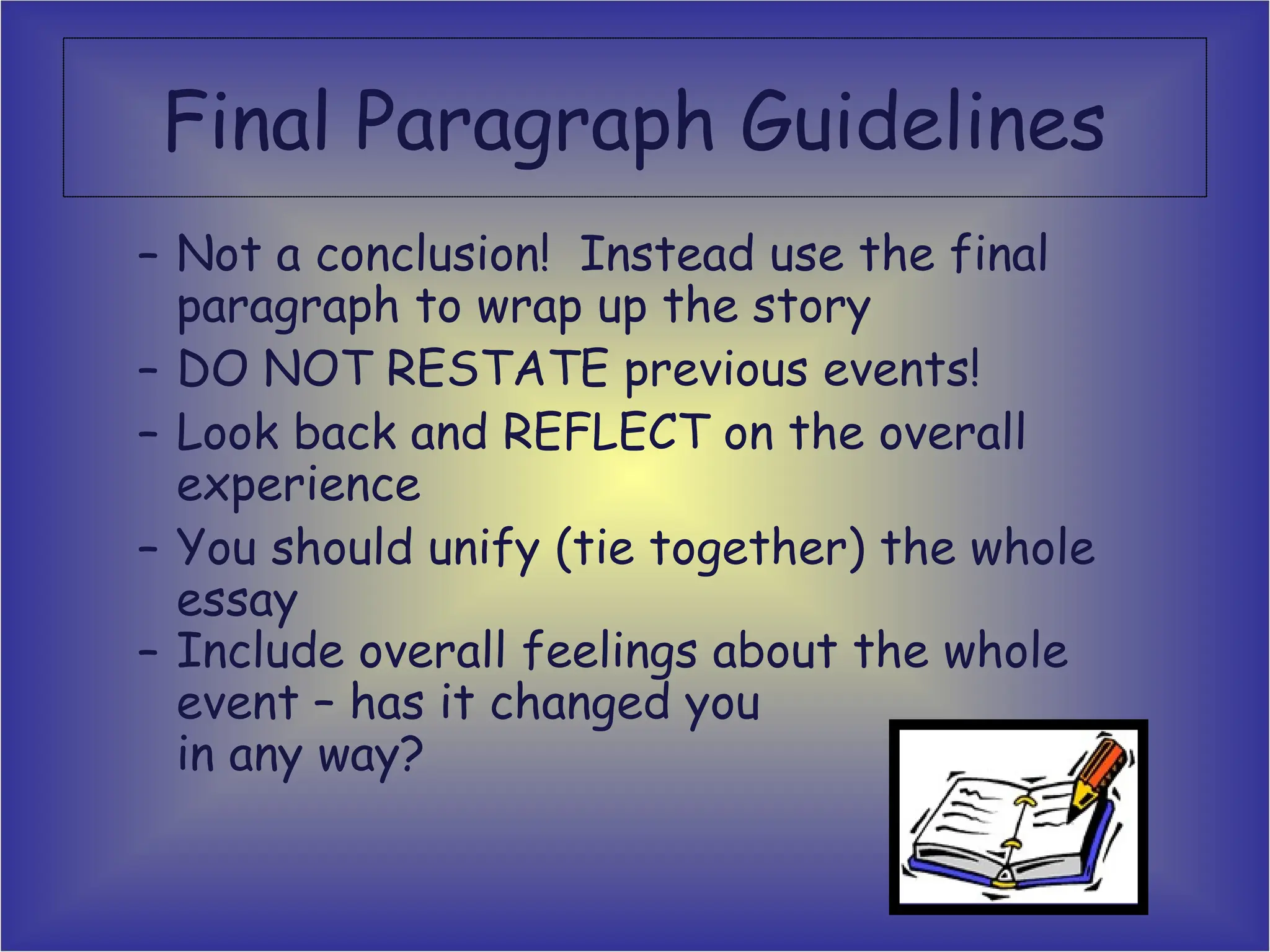 Final Paragraph Guidelines

– Not a conclusion! Instead use the final paragraph to wrap up the story
– DO NOT RESTATE previous events!
– Look back and REFLECT on the overall experience
– You should unify (tie together) the whole essay
– Include overall feelings about the whole event – has it changed you in any way?